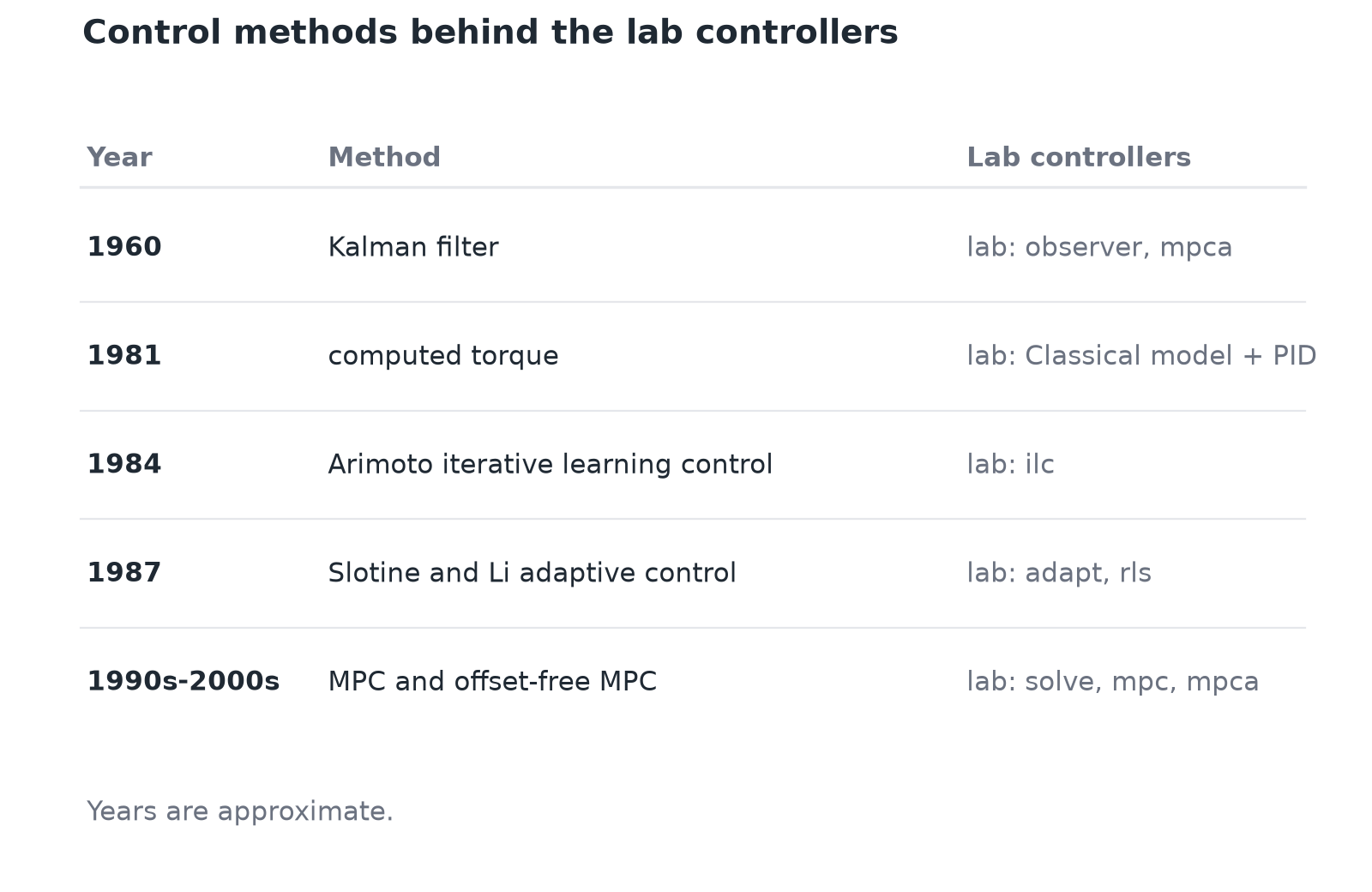 Control methods behind the lab controllers

| Year | Method | Lab controllers |
|---|---|---|
| 1960 | Kalman filter | lab: observer, mpca |
| 1981 | computed torque | lab: Classical model + PID |
| 1984 | Arimoto iterative learning control | lab: ilc |
| 1987 | Slotine and Li adaptive control | lab: adapt, rls |
| 1990s-2000s | MPC and offset-free MPC | lab: solve, mpc, mpca |

Years are approximate.